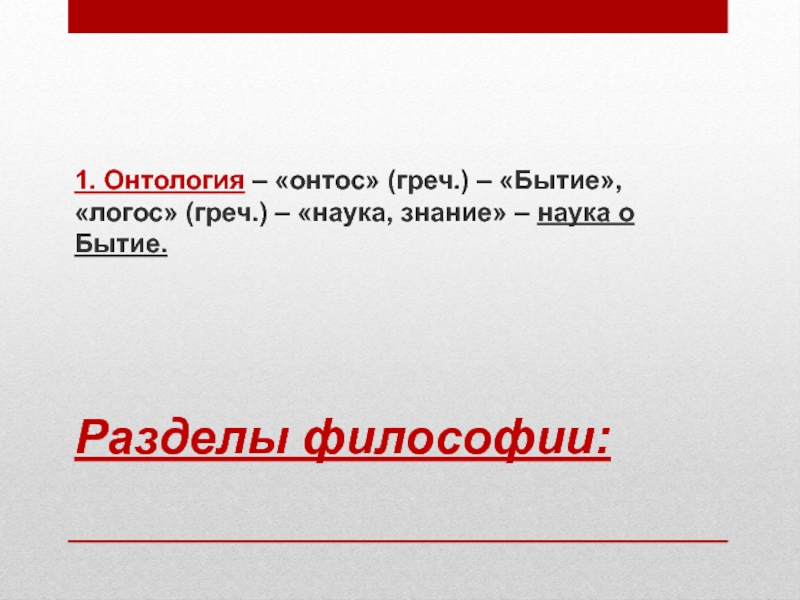 1. Онтология – «онтос» (греч.) – «Бытие», «логос» (греч.) – «наука, знание» – наука о Бытие.

Разделы философии: